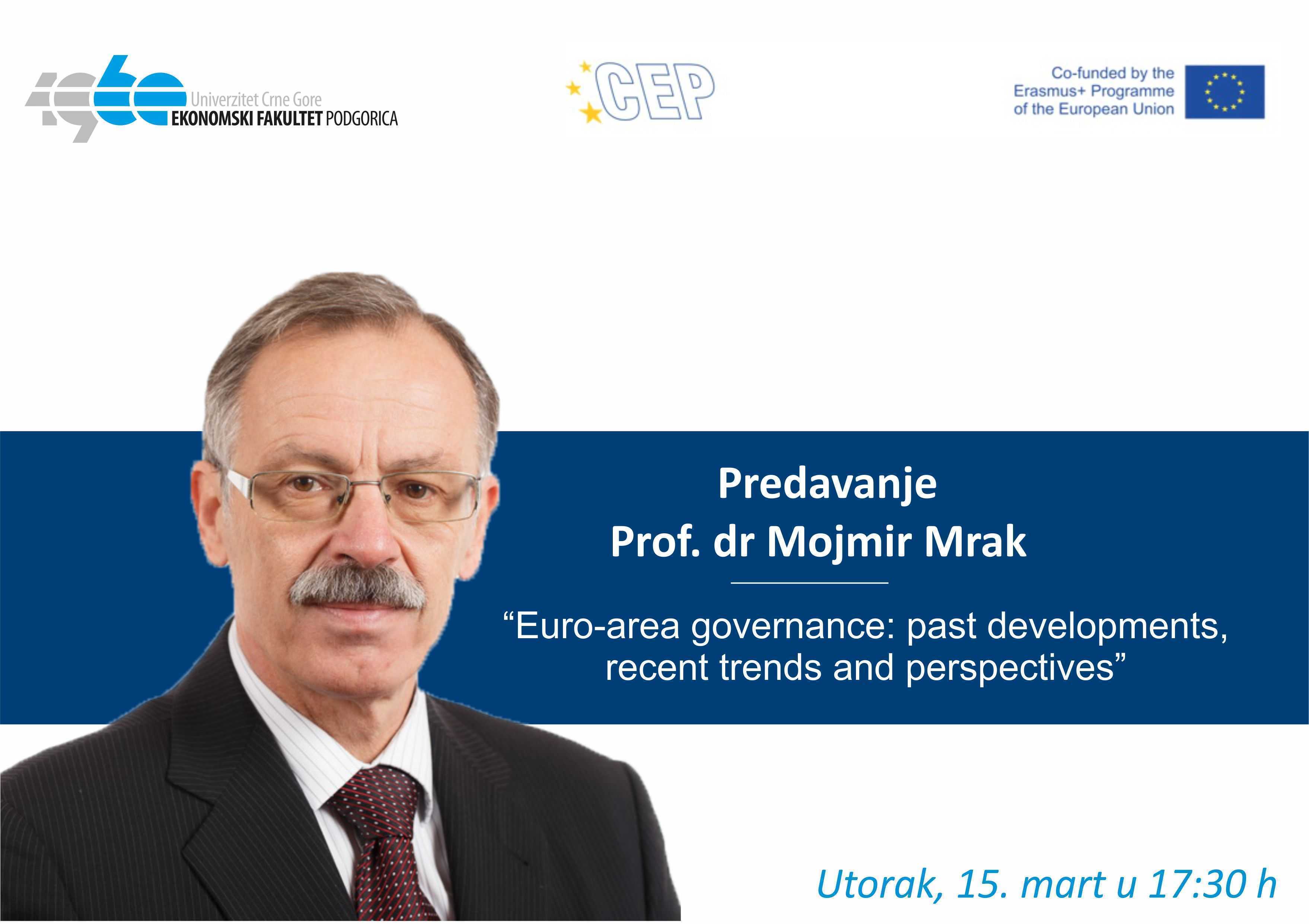 1960 Univerzitet Crne Gore
EKONOMSKI FAKULTET PODGORICA

CEP

Co-funded by the Erasmus+ Programme of the European Union

Predavanje
Prof. dr Mojmir Mrak

“Euro-area governance: past developments, recent trends and perspectives”

Utorak, 15. mart u 17:30 h